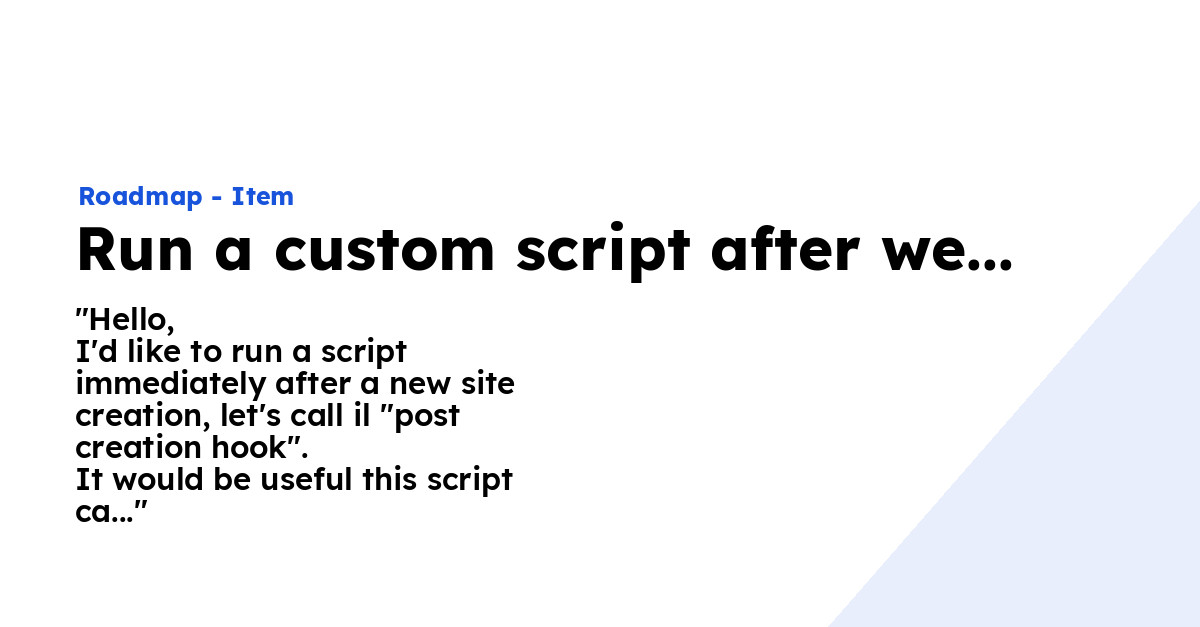 Roadmap - Item

Run a custom script after we...

"Hello,
I'd like to run a script immediately after a new site creation, let's call il "post creation hook".
It would be useful this script ca..."